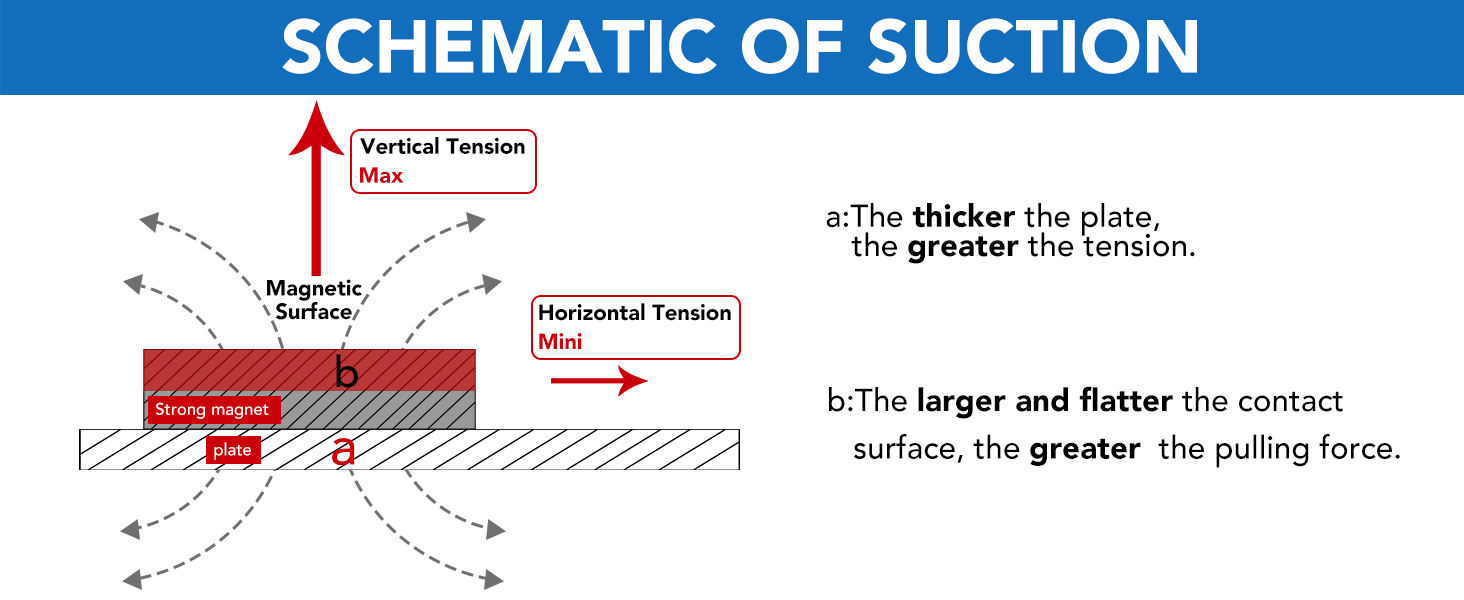 SCHEMATIC OF SUCTION

Vertical Tension
Max

Magnetic Surface

Horizontal Tension
Mini

b

Strong magnet

plate

a

a:The thicker the plate, the greater the tension.

b:The larger and flatter the contact surface, the greater the pulling force.